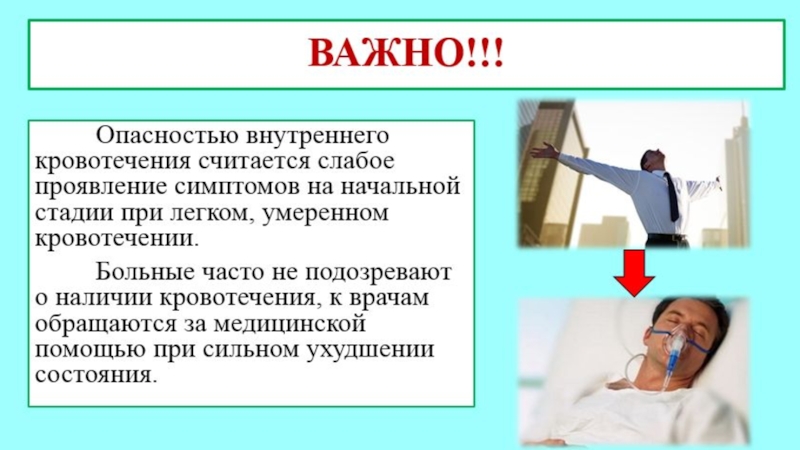 ВАЖНО!!!

Опасностью внутреннего кровотечения считается слабое проявление симптомов на начальной стадии при легком, умеренном кровотечении.

Больные часто не подозревают о наличии кровотечения, к врачам обращаются за медицинской помощью при сильном ухудшении состояния.